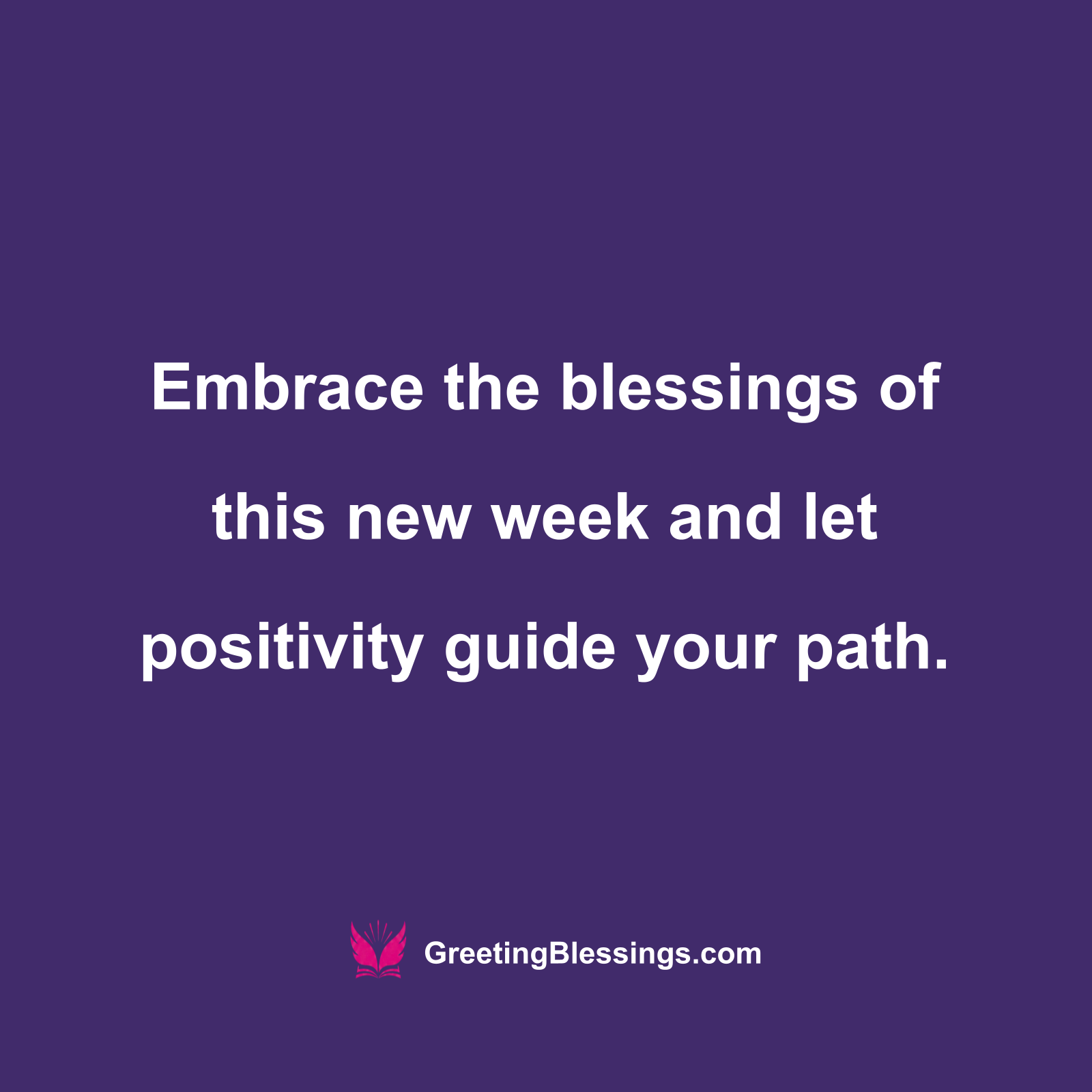 Embrace the blessings of this new week and let positivity guide your path.

GreetingBlessings.com